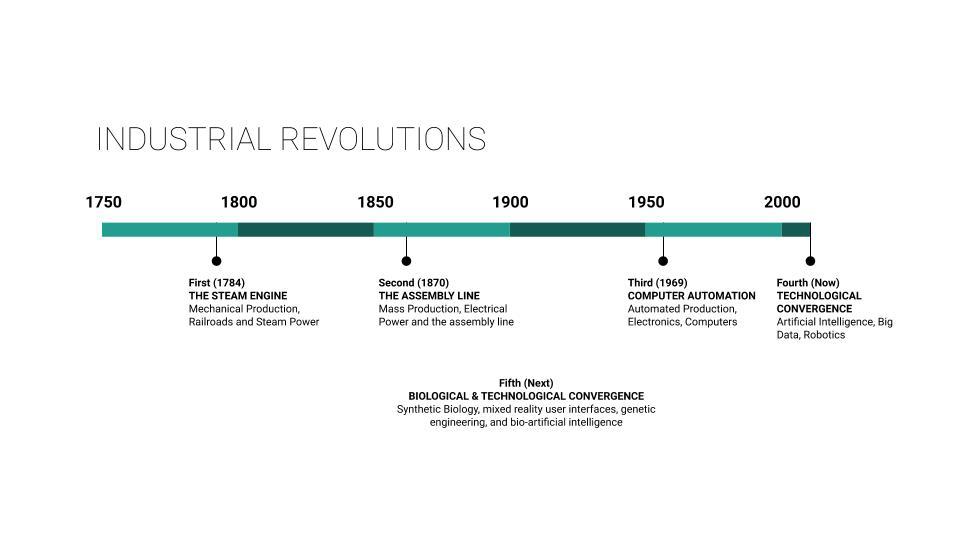 INDUSTRIAL REVOLUTIONS

1750 1800 1850 1900 1950 2000

First (1784)
THE STEAM ENGINE
Mechanical Production, Railroads and Steam Power

Second (1870)
THE ASSEMBLY LINE
Mass Production, Electrical Power and the assembly line

Third (1969)
COMPUTER AUTOMATION
Automated Production, Electronics, Computers

Fourth (Now)
TECHNOLOGICAL CONVERGENCE
Artificial Intelligence, Big Data, Robotics

Fifth (Next)
BIOLOGICAL & TECHNOLOGICAL CONVERGENCE
Synthetic Biology, mixed reality user interfaces, genetic engineering, and bio-artificial intelligence